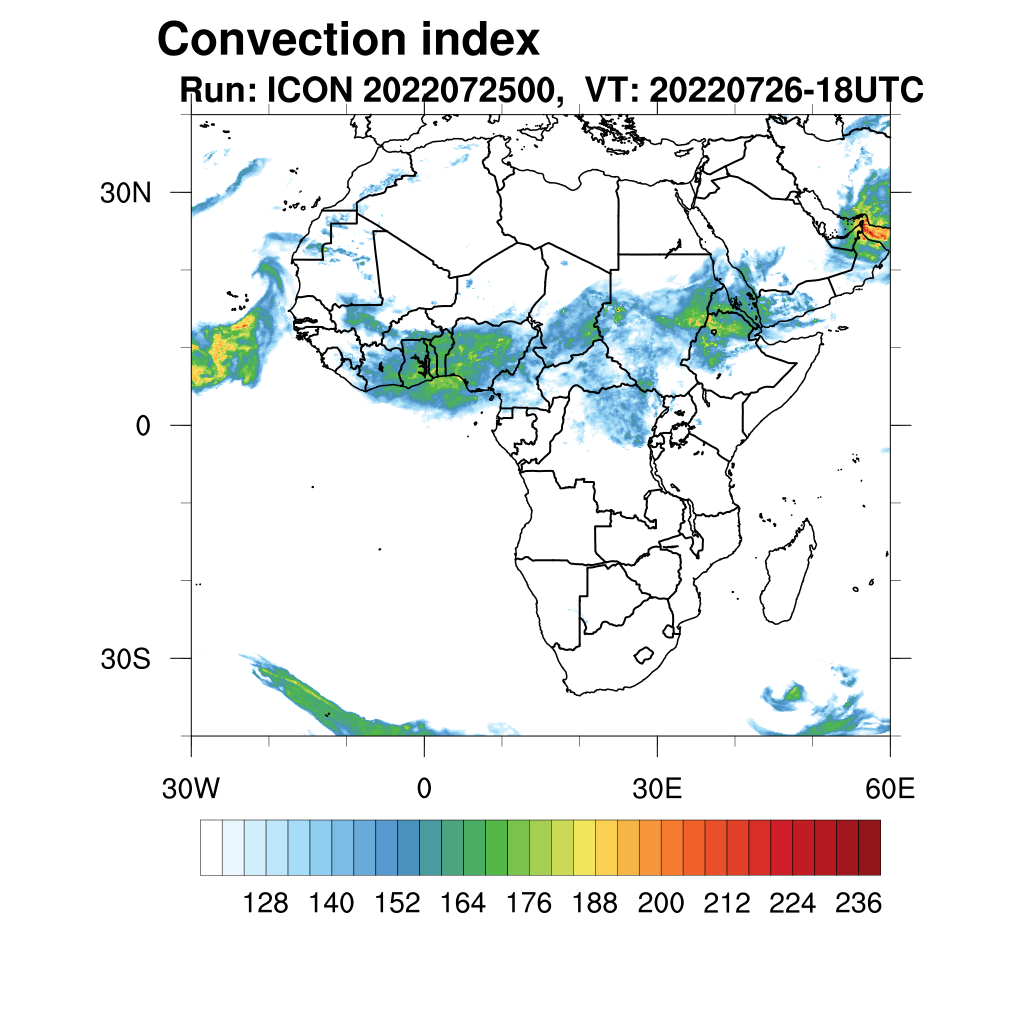 Convection index
Run: ICON 2022072500, VT: 20220726-18UTC

30N
0
30S

30W
0
30E
60E

128 140 152 164 176 188 200 212 224 236